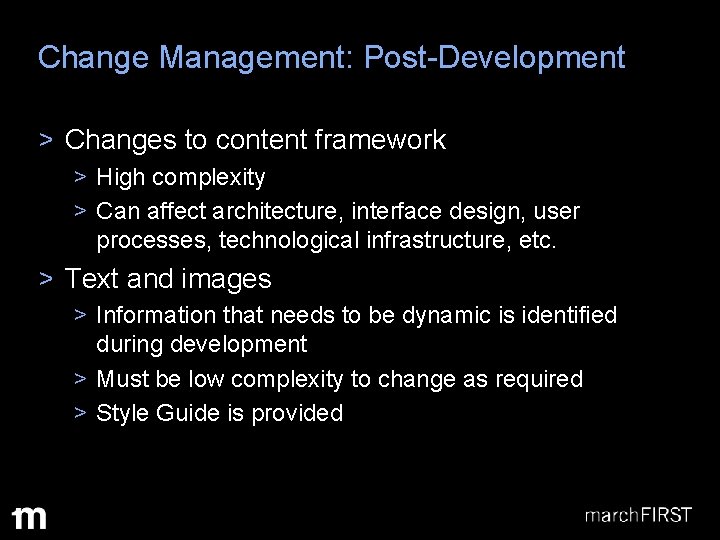 Change Management: Post-Development

> Changes to content framework
> High complexity
> Can affect architecture, interface design, user processes, technological infrastructure, etc.

> Text and images
> Information that needs to be dynamic is identified during development
> Must be low complexity to change as required
> Style Guide is provided

m

marchFIRST